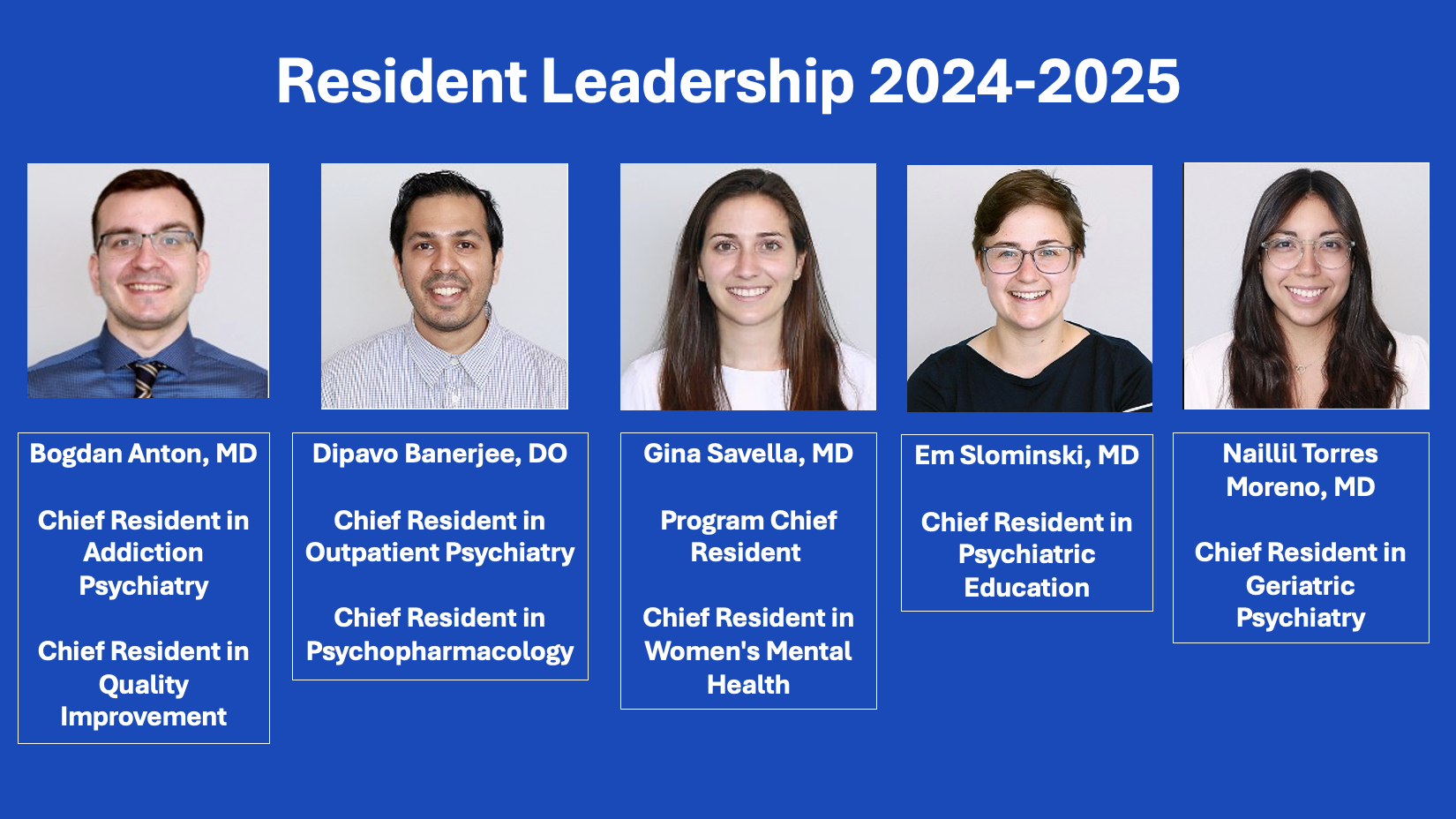 Resident Leadership 2024-2025

Bogdan Anton, MD

Chief Resident in Addiction Psychiatry

Chief Resident in Quality Improvement

Dipavo Banerjee, DO

Chief Resident in Outpatient Psychiatry

Chief Resident in Psychopharmacology

Gina Savella, MD

Program Chief Resident

Chief Resident in Women's Mental Health

Em Slominski, MD

Chief Resident in Psychiatric Education

Naillil Torres Moreno, MD

Chief Resident in Geriatric Psychiatry